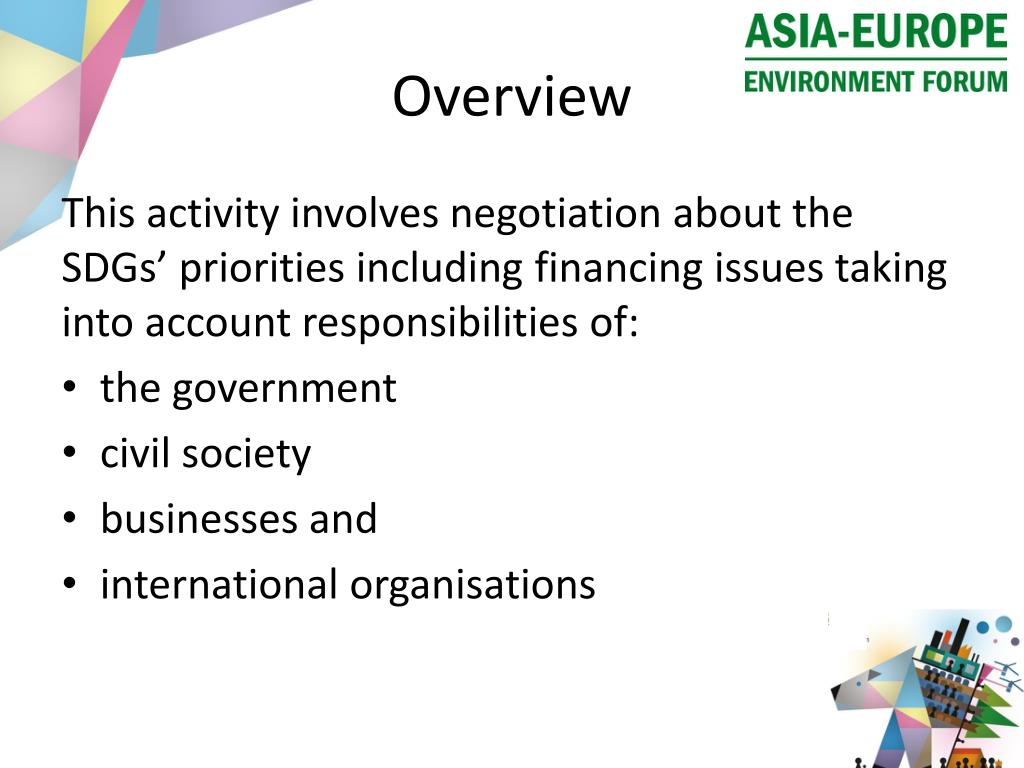 ASIA-EUROPE
ENVIRONMENT FORUM

Overview

This activity involves negotiation about the SDGs’ priorities including financing issues taking into account responsibilities of:

• the government
• civil society
• businesses and
• international organisations